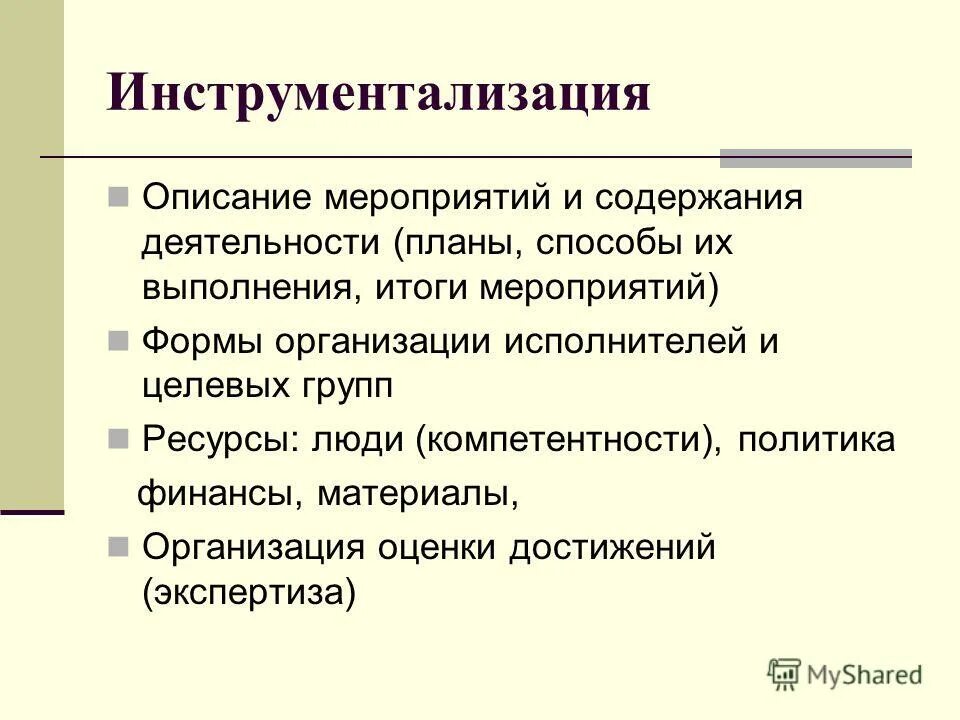 Инструментализация

Описание мероприятий и содержания деятельности (планы, способы их выполнения, итоги мероприятий)

Формы организации исполнителей и целевых групп

Ресурсы: люди (компетентности), политика

финансы, материалы,

Организация оценки достижений (экспертиза)

MyShared